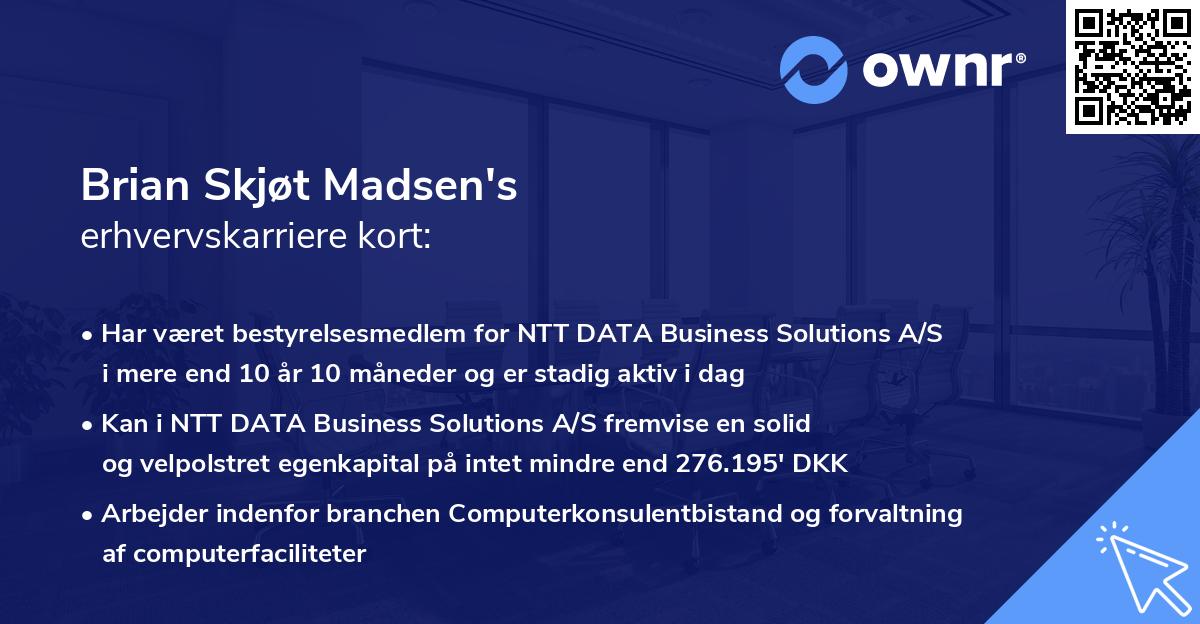 ownr®

Brian Skjøt Madsen's
erhvervskarriere kort:

• Har været bestyrelsesmedlem for NTT DATA Business Solutions A/S i mere end 10 år 10 måneder og er stadig aktiv i dag

• Kan i NTT DATA Business Solutions A/S fremvise en solid og velpolstret egenkapital på intet mindre end 276.195' DKK

• Arbejder indenfor branchen Computerkonsulentbistand og forvaltning af computerfaciliteter